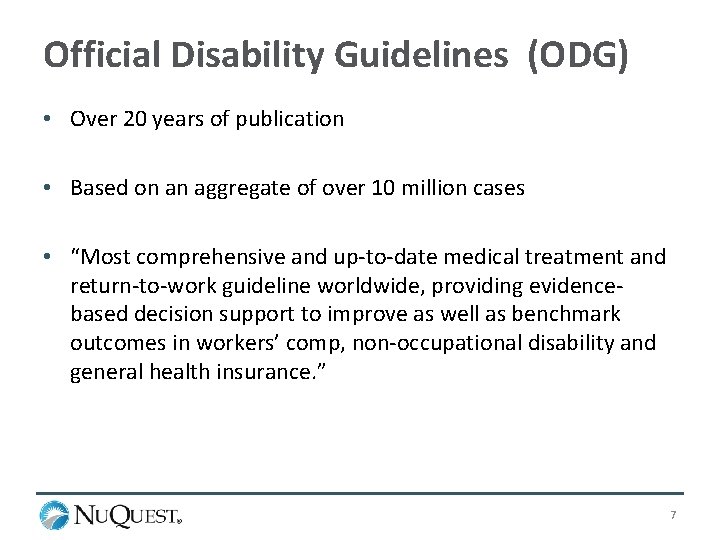 Official Disability Guidelines (ODG)

• Over 20 years of publication

• Based on an aggregate of over 10 million cases

• "Most comprehensive and up-to-date medical treatment and return-to-work guideline worldwide, providing evidence-based decision support to improve as well as benchmark outcomes in workers' comp, non-occupational disability and general health insurance."

NuQuest®

7